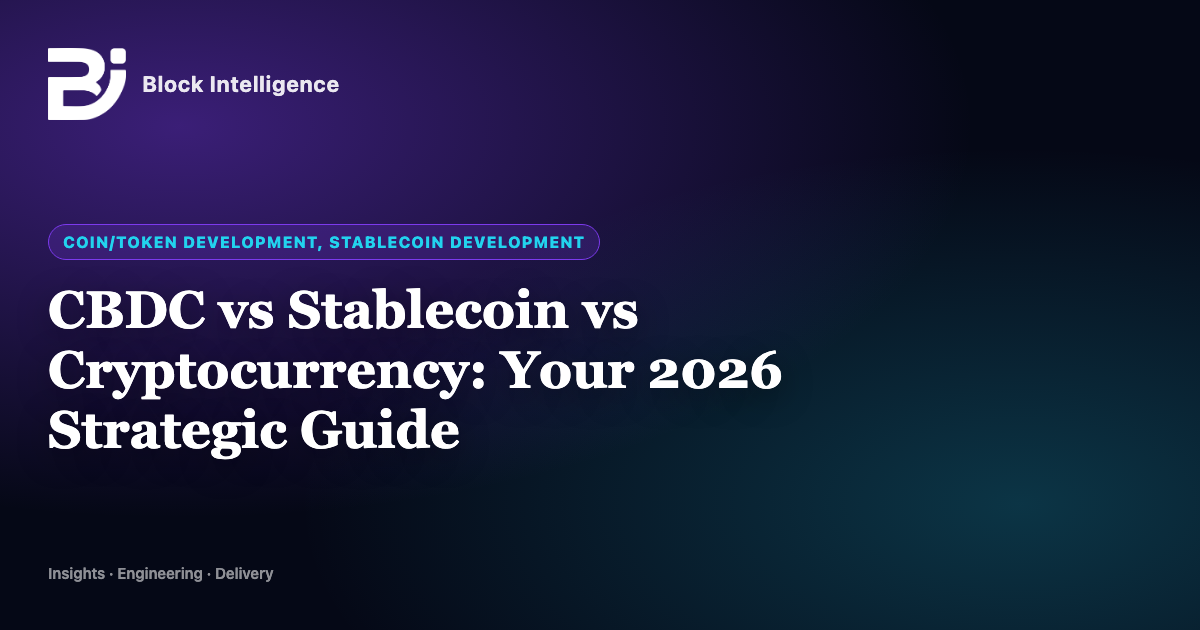 Block Intelligence

COIN/TOKEN DEVELOPMENT, STABLECOIN DEVELOPMENT

CBDC vs Stablecoin vs Cryptocurrency: Your 2026 Strategic Guide

Insights · Engineering · Delivery